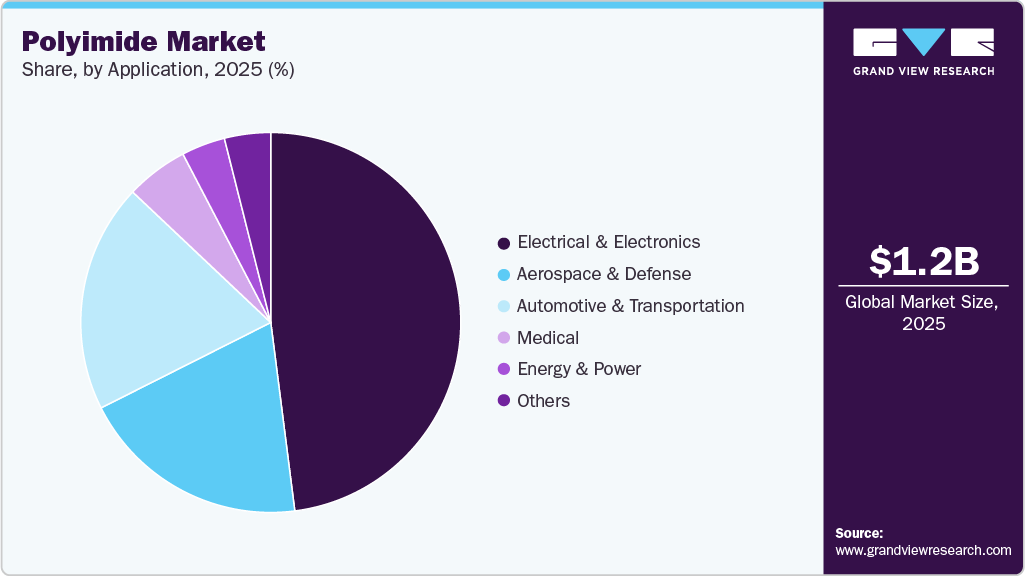 Polyimide Market
Share, by Application, 2025 (%)

Electrical & Electronics
Aerospace & Defense
Automotive & Transportation
Medical
Energy & Power
Others

GRAND VIEW RESEARCH

$1.2B
Global Market Size, 2025

Source:
www.grandviewresearch.com